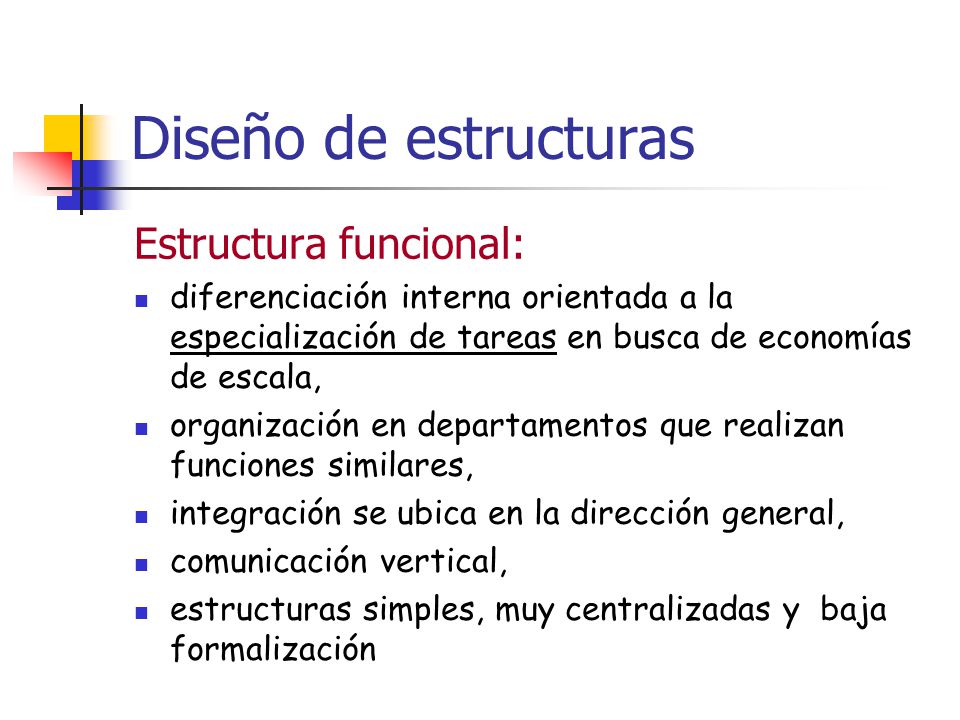 Diseño de estructuras

Estructura funcional:

- diferenciación interna orientada a la especialización de tareas en busca de economías de escala,
- organización en departamentos que realizan funciones similares,
- integración se ubica en la dirección general,
- comunicación vertical,
- estructuras simples, muy centralizadas y baja formalización